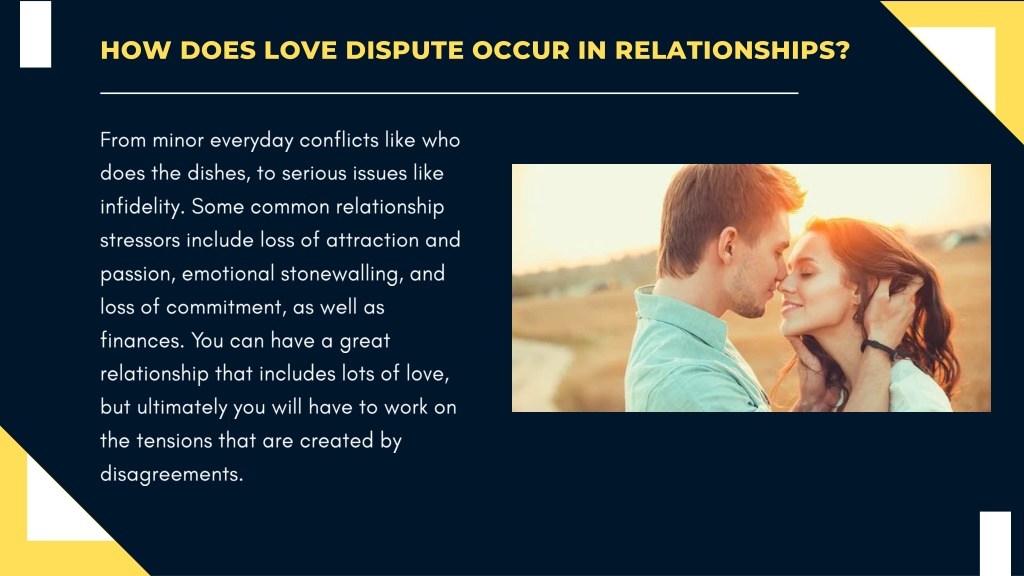 HOW DOES LOVE DISPUTE OCCUR IN RELATIONSHIPS?

From minor everyday conflicts like who does the dishes, to serious issues like infidelity. Some common relationship stressors include loss of attraction and passion, emotional stonewalling, and loss of commitment, as well as finances. You can have a great relationship that includes lots of love, but ultimately you will have to work on the tensions that are created by disagreements.